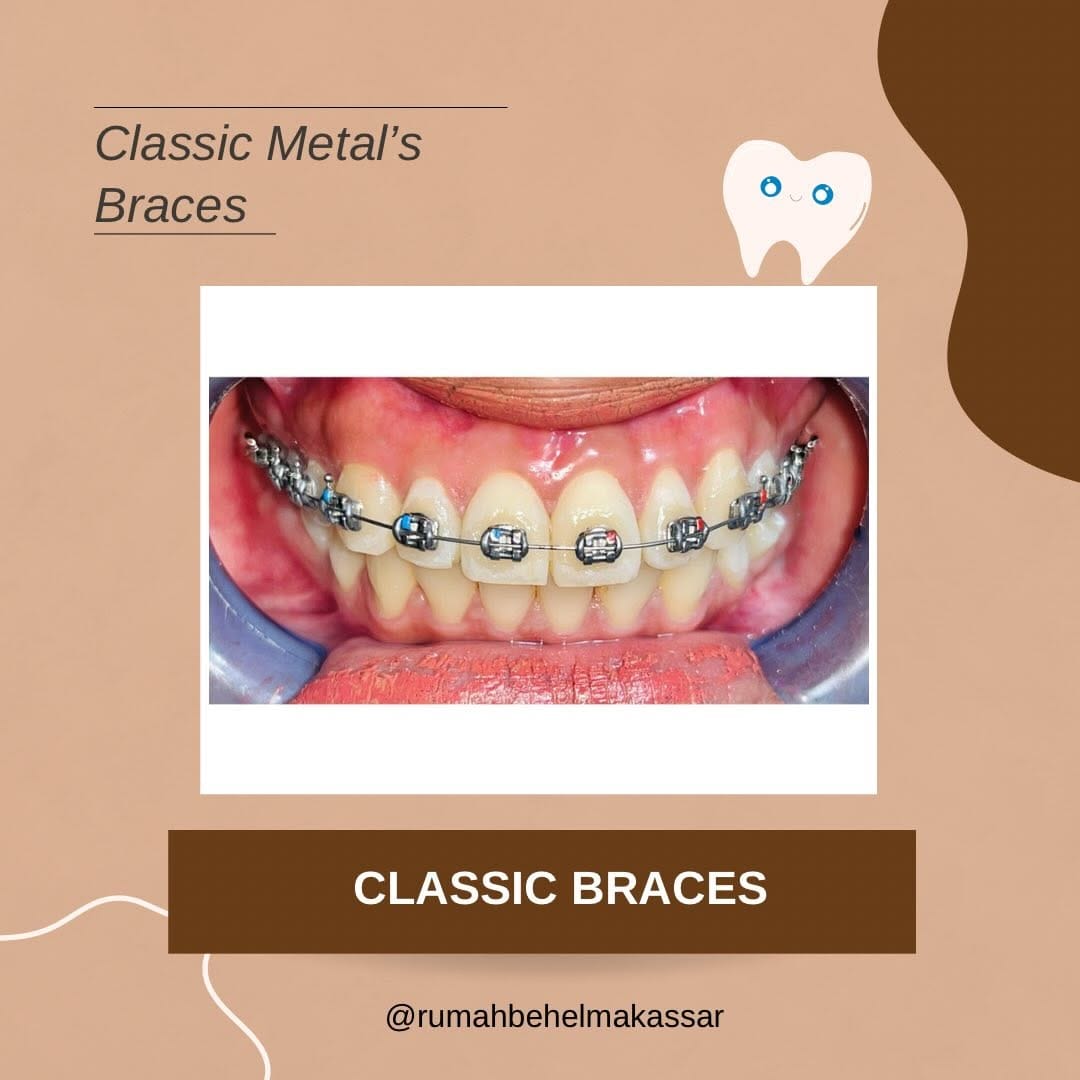 Classic Metal's Braces

CLASSIC BRACES

@rumahbehelmakassar